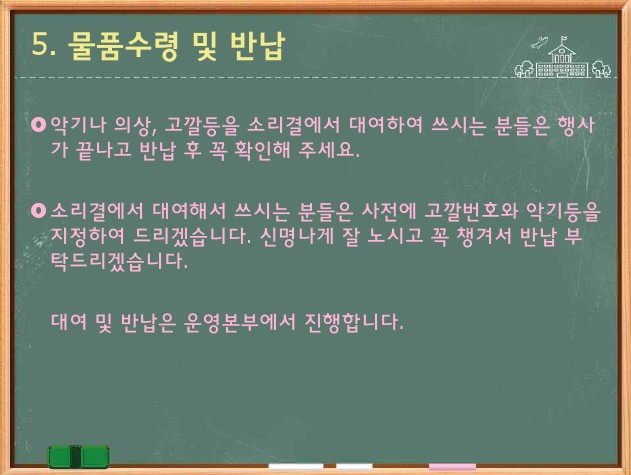 5. 물품수령 및 반납

악기나 의상, 고깔등을 소리결에서 대여하여 쓰시는 분들은 행사가 끝나고 반납 후 꼭 확인해 주세요.

소리결에서 대여해서 쓰시는 분들은 사전에 고깔번호와 악기등을 지정하여 드리겠습니다. 신명나게 잘 노시고 꼭 챙겨서 반납 부탁드리겠습니다.

대여 및 반납은 운영본부에서 진행합니다.